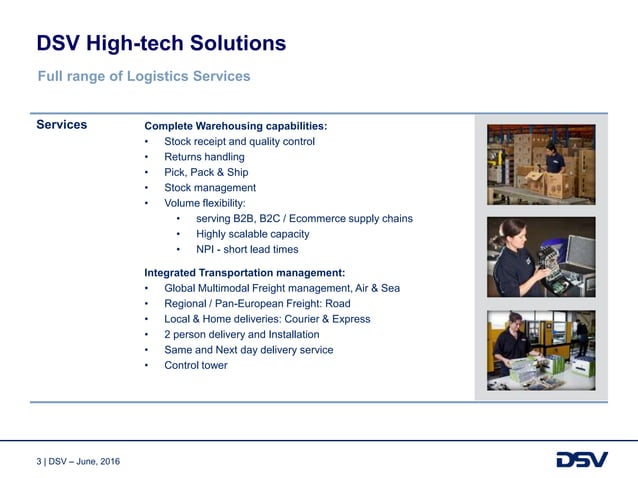 DSV High-tech Solutions

Full range of Logistics Services

Services

Complete Warehousing capabilities:
• Stock receipt and quality control
• Returns handling
• Pick, Pack & Ship
• Stock management
• Volume flexibility:
  • serving B2B, B2C / Ecommerce supply chains
  • Highly scalable capacity
  • NPI - short lead times

Integrated Transportation management:
• Global Multimodal Freight management, Air & Sea
• Regional / Pan-European Freight: Road
• Local & Home deliveries: Courier & Express
• 2 person delivery and Installation
• Same and Next day delivery service
• Control tower

3 | DSV – June, 2016

DSV